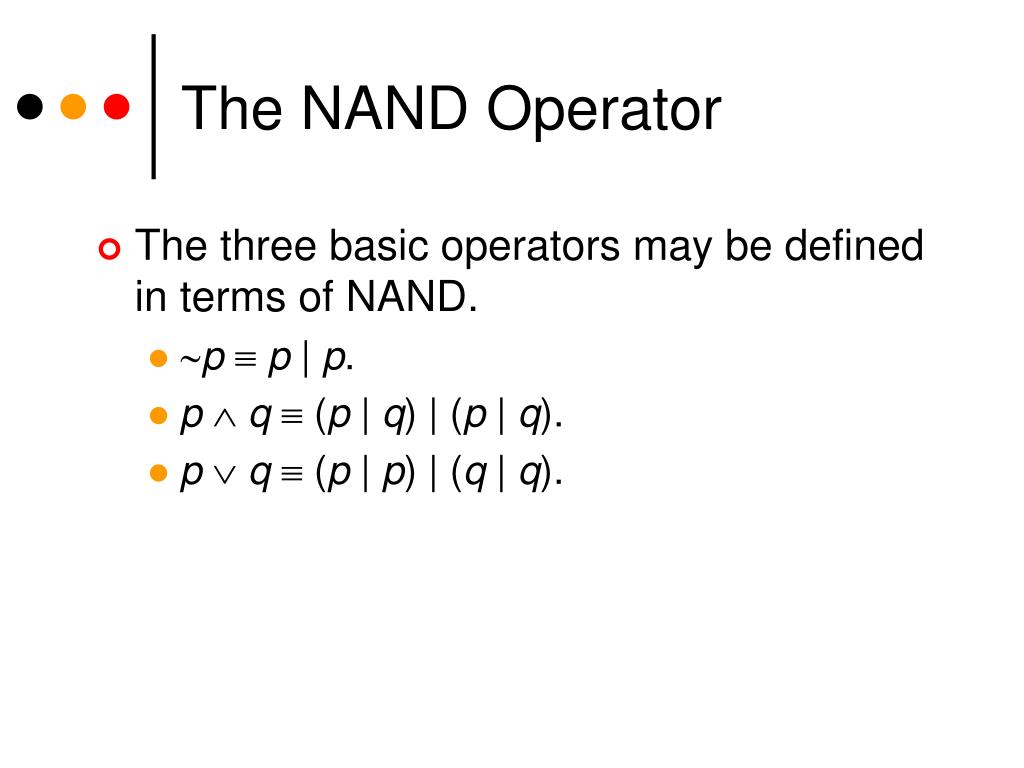 The NAND Operator

The three basic operators may be defined in terms of NAND.

$\sim p \equiv p \mid p$.

$p \wedge q \equiv (p \mid q) \mid (p \mid q)$.

$p \vee q \equiv (p \mid p) \mid (q \mid q)$.